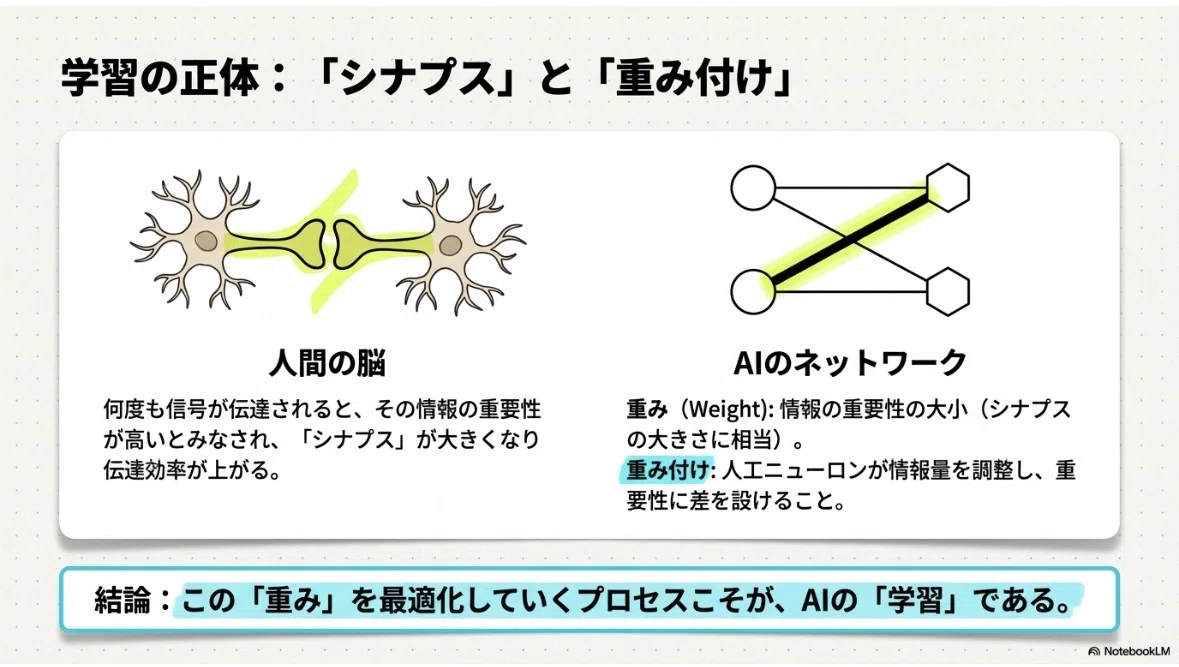 学習の正体：「シナプス」と「重み付け」

人間の脳

何度も信号が伝達されると、その情報の重要性が高いとみなされ、「シナプス」が大きくなり伝達効率が上がる。

AIのネットワーク

重み（Weight): 情報の重要性の大小（シナプスの大きさに相当）。
重み付け: 人工ニューロンが情報量を調整し、重要性に差を設けること。

結論：この「重み」を最適化していくプロセスこそが、AIの「学習」である。

NotebookLM